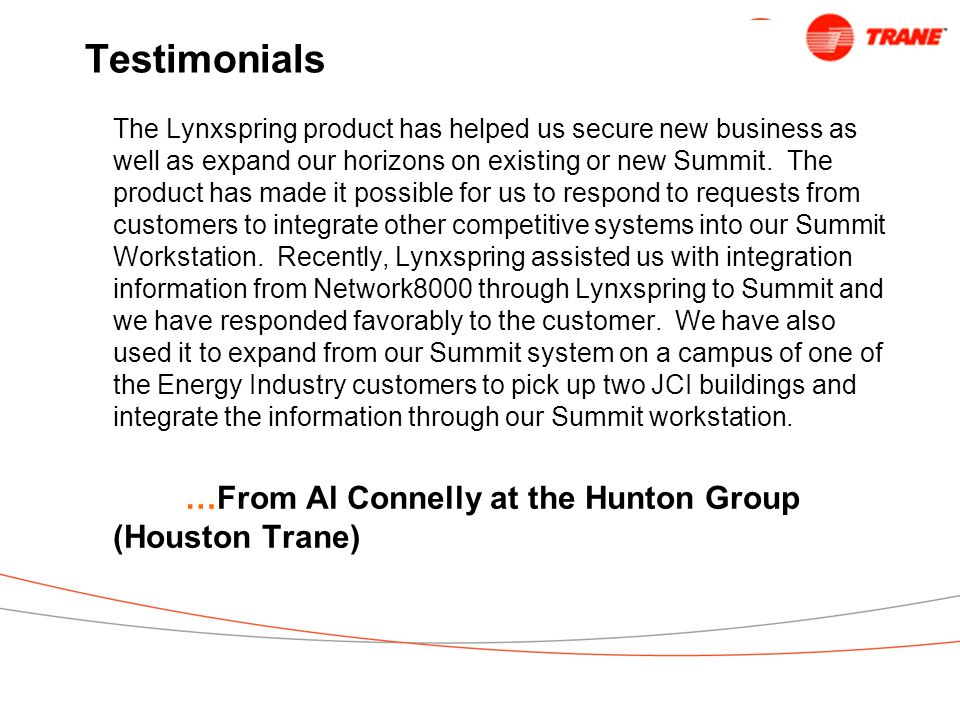 TRANE

Testimonials

The Lynxspring product has helped us secure new business as well as expand our horizons on existing or new Summit. The product has made it possible for us to respond to requests from customers to integrate other competitive systems into our Summit Workstation. Recently, Lynxspring assisted us with integration information from Network8000 through Lynxspring to Summit and we have responded favorably to the customer. We have also used it to expand from our Summit system on a campus of one of the Energy Industry customers to pick up two JCI buildings and integrate the information through our Summit workstation.

…From Al Connelly at the Hunton Group (Houston Trane)